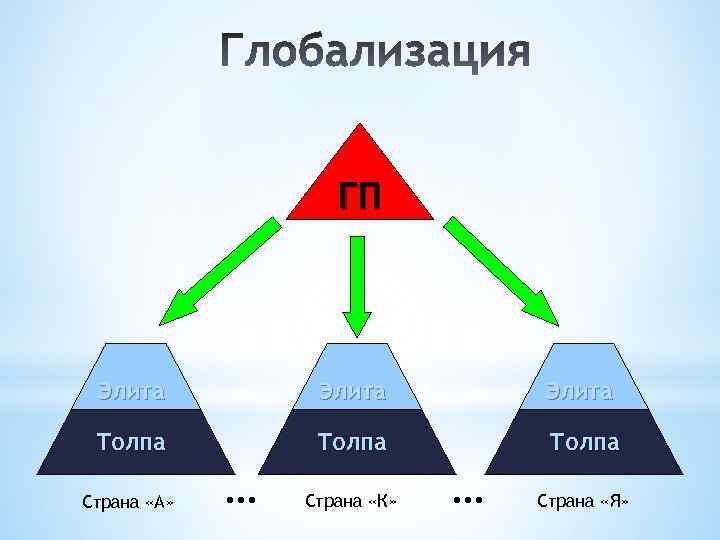 Глобализация

ГП

Элита
Толпа

Элита
Толпа

Элита
Толпа

Страна «А» ••• Страна «К» ••• Страна «Я»